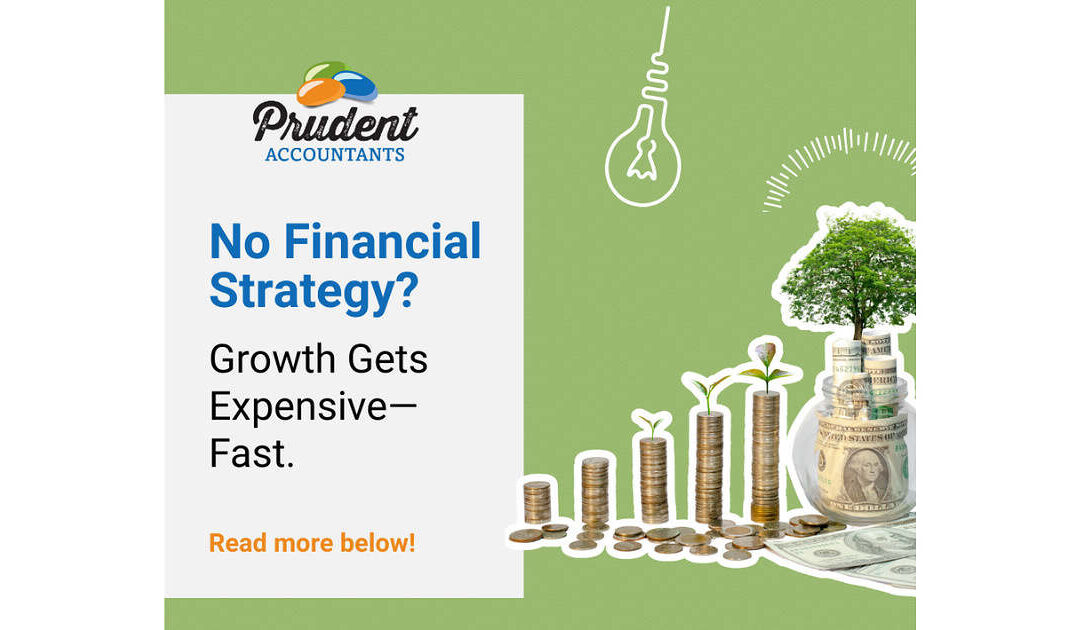 Prudent
ACCOUNTANTS

No Financial Strategy?

Growth Gets Expensive—Fast.

Read more below!